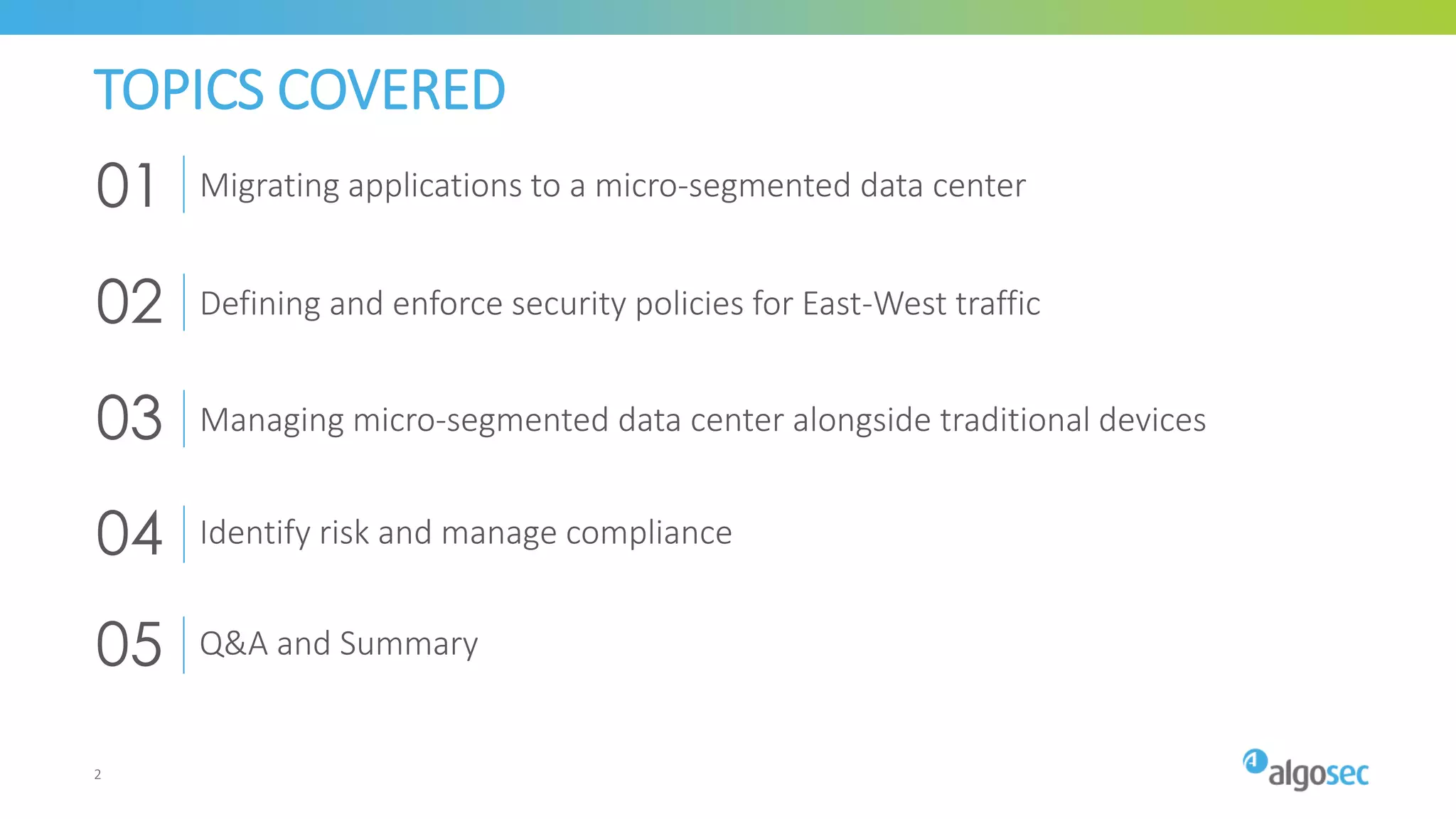 TOPICS COVERED

01 Migrating applications to a micro-segmented data center

02 Defining and enforce security policies for East-West traffic

03 Managing micro-segmented data center alongside traditional devices

04 Identify risk and manage compliance

05 Q&A and Summary

2

algosec